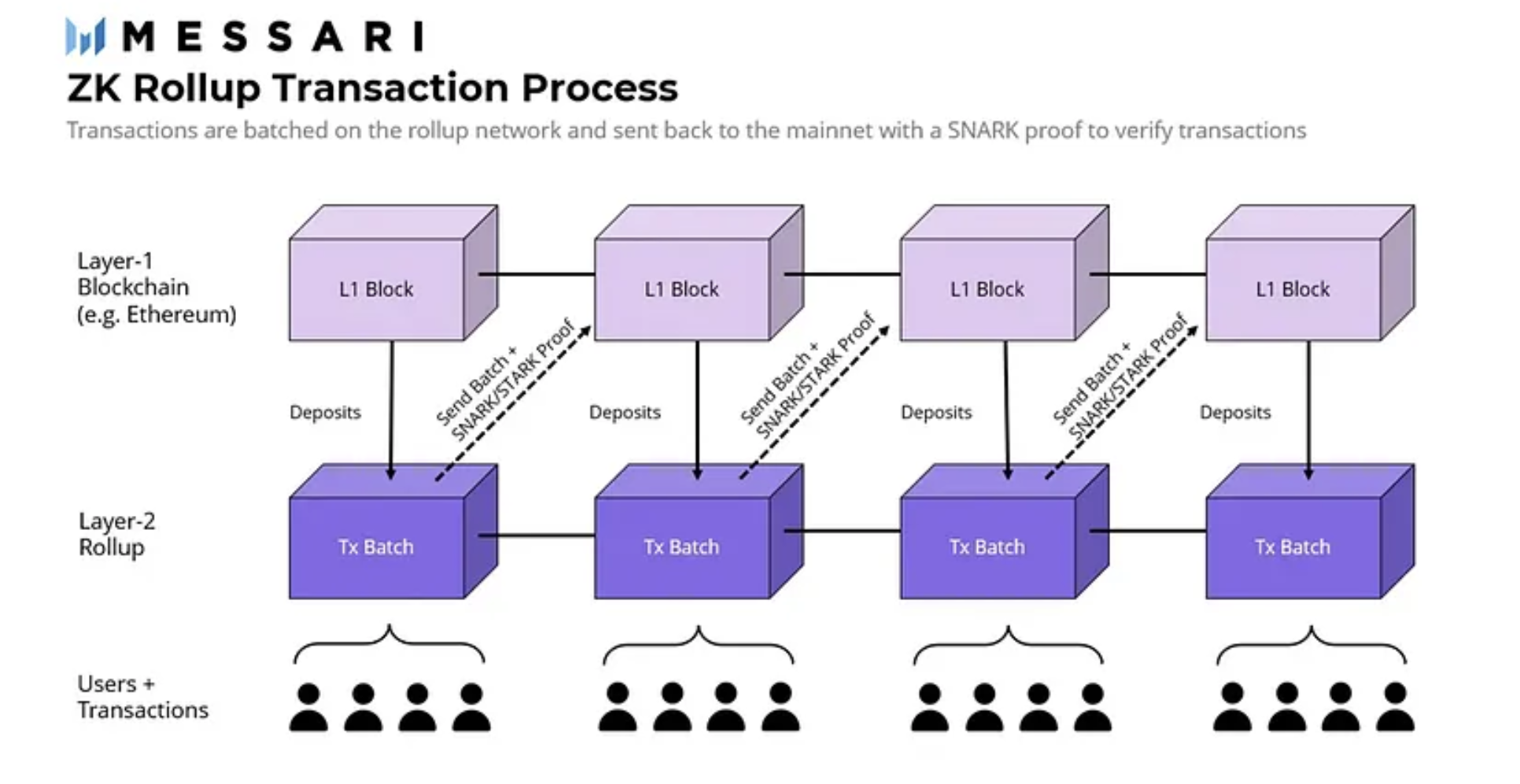 MESSARI

ZK Rollup Transaction Process

Transactions are batched on the rollup network and sent back to the mainnet with a SNARK proof to verify transactions

Layer-1 Blockchain (e.g. Ethereum)

L1 Block

L1 Block

L1 Block

L1 Block

Deposits

Send Batch + SNARK/STARK Proof

Deposits

Send Batch + SNARK/STARK Proof

Deposits

Send Batch + SNARK/STARK Proof

Deposits

Layer-2 Rollup

Tx Batch

Tx Batch

Tx Batch

Tx Batch

Users + Transactions